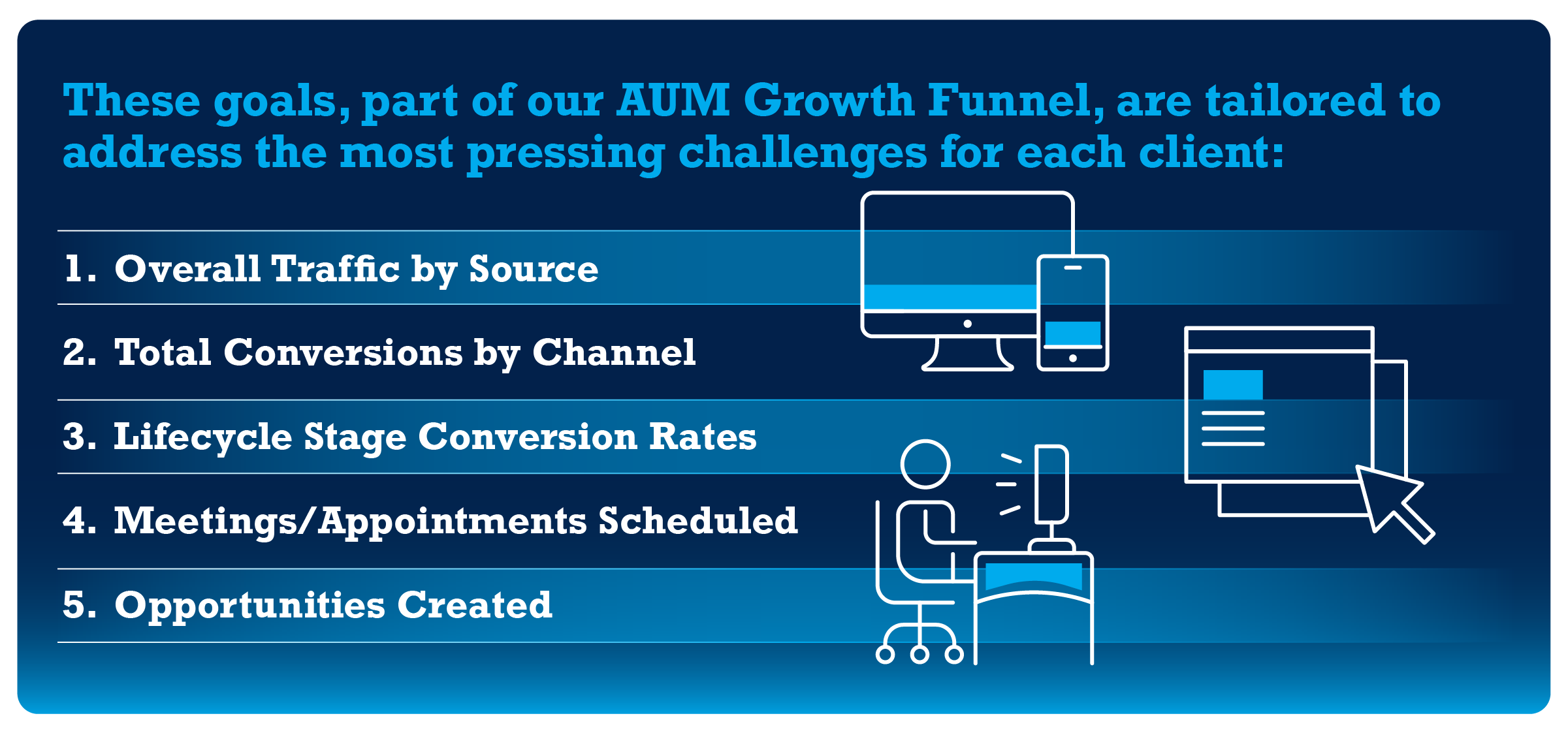 These goals, part of our AUM Growth Funnel, are tailored to address the most pressing challenges for each client:

1. Overall Traffic by Source
2. Total Conversions by Channel
3. Lifecycle Stage Conversion Rates
4. Meetings/Appointments Scheduled
5. Opportunities Created